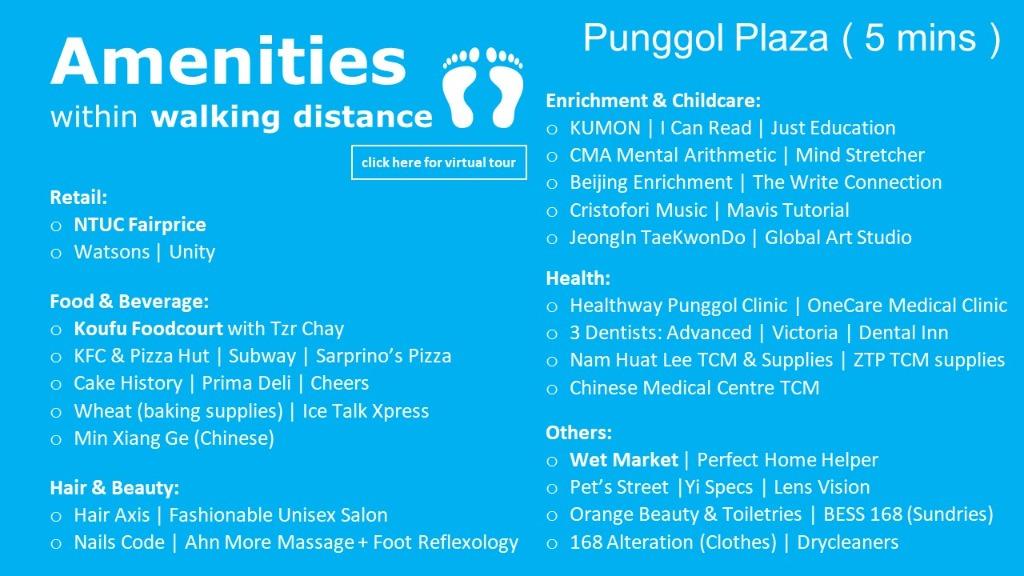 Amenities
within walking distance

click here for virtual tour

Retail:
o NTUC Fairprice
o Watsons | Unity

Food & Beverage:
o Koufu Foodcourt with Tzr Chay
o KFC & Pizza Hut | Subway | Sarprino's Pizza
o Cake History | Prima Deli | Cheers
o Wheat (baking supplies) | Ice Talk Xpress
o Min Xiang Ge (Chinese)

Hair & Beauty:
o Hair Axis | Fashionable Unisex Salon
o Nails Code | Ahn More Massage + Foot Reflexology

Punggol Plaza ( 5 mins )

Enrichment & Childcare:
o KUMON | I Can Read | Just Education
o CMA Mental Arithmetic | Mind Stretcher
o Beijing Enrichment | The Write Connection
o Cristofori Music | Mavis Tutorial
o JeongIn TaeKwonDo | Global Art Studio

Health:
o Healthway Punggol Clinic | OneCare Medical Clinic
o 3 Dentists: Advanced | Victoria | Dental Inn
o Nam Huat Lee TCM & Supplies | ZTP TCM supplies
o Chinese Medical Centre TCM

Others:
o Wet Market | Perfect Home Helper
o Pet's Street |Yi Specs | Lens Vision
o Orange Beauty & Toiletries | BESS 168 (Sundries)
o 168 Alteration (Clothes) | Drycleaners